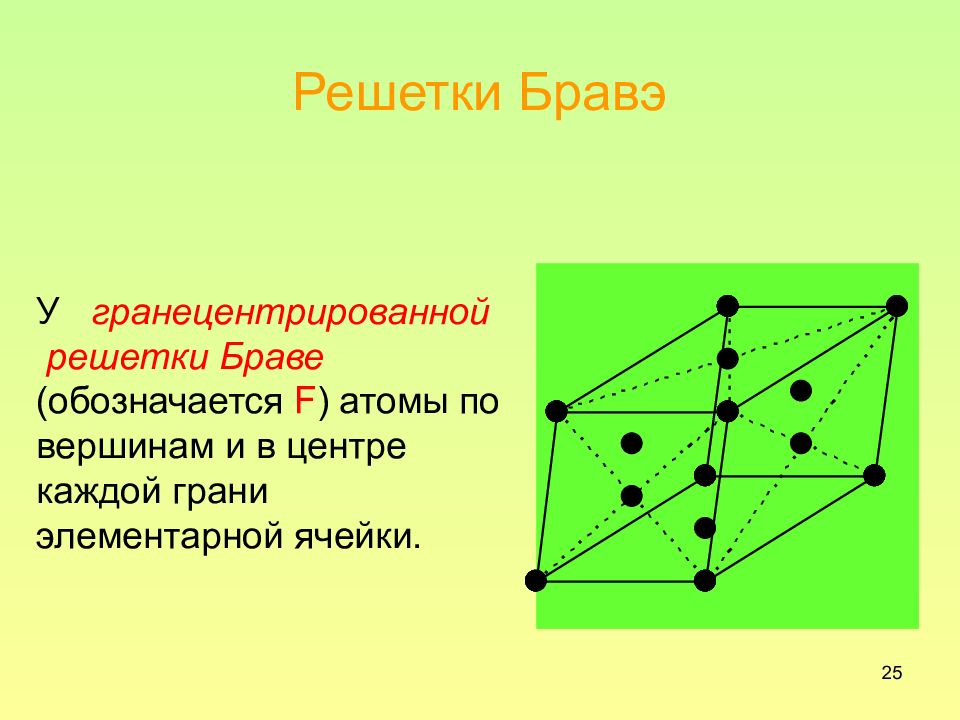 Решетки Бравэ

У гранецентрированной решетки Браве (обозначается F) атомы по вершинам и в центре каждой грани элементарной ячейки.

25